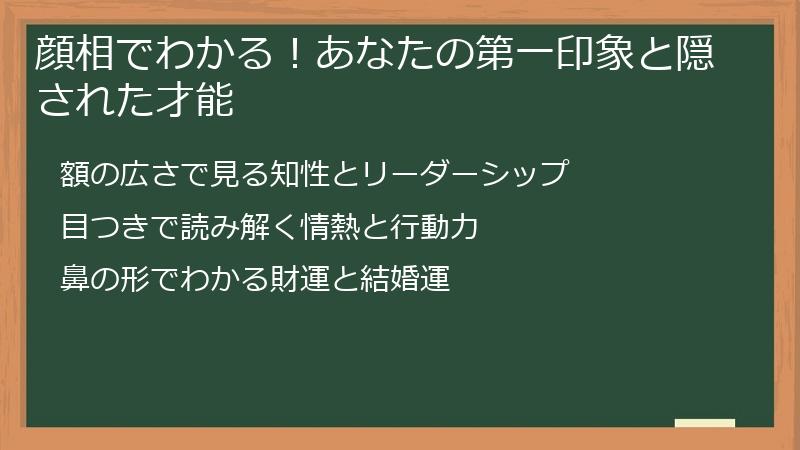 顔相でわかる！あなたの第一印象と隠された才能

額の広さで見る知性とリーダーシップ

目つきで読み解く情熱と行動力

鼻の形でわかる財運と結婚運